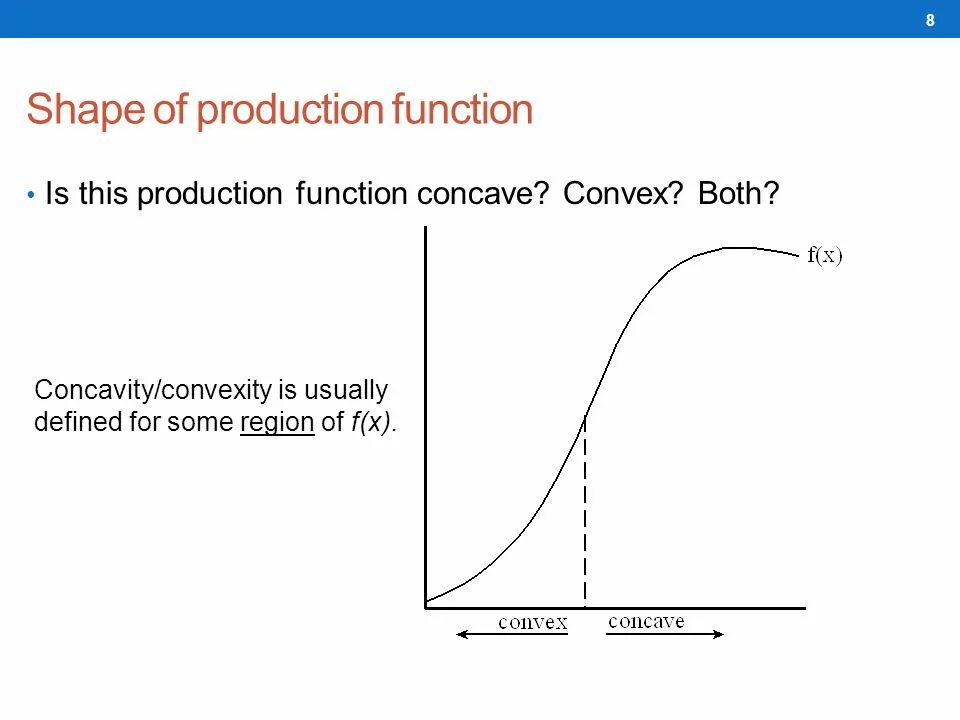 8

Shape of production function

• Is this production function concave? Convex? Both?

Concavity/convexity is usually defined for some region of $f(x)$.

f(x)

convex

concave